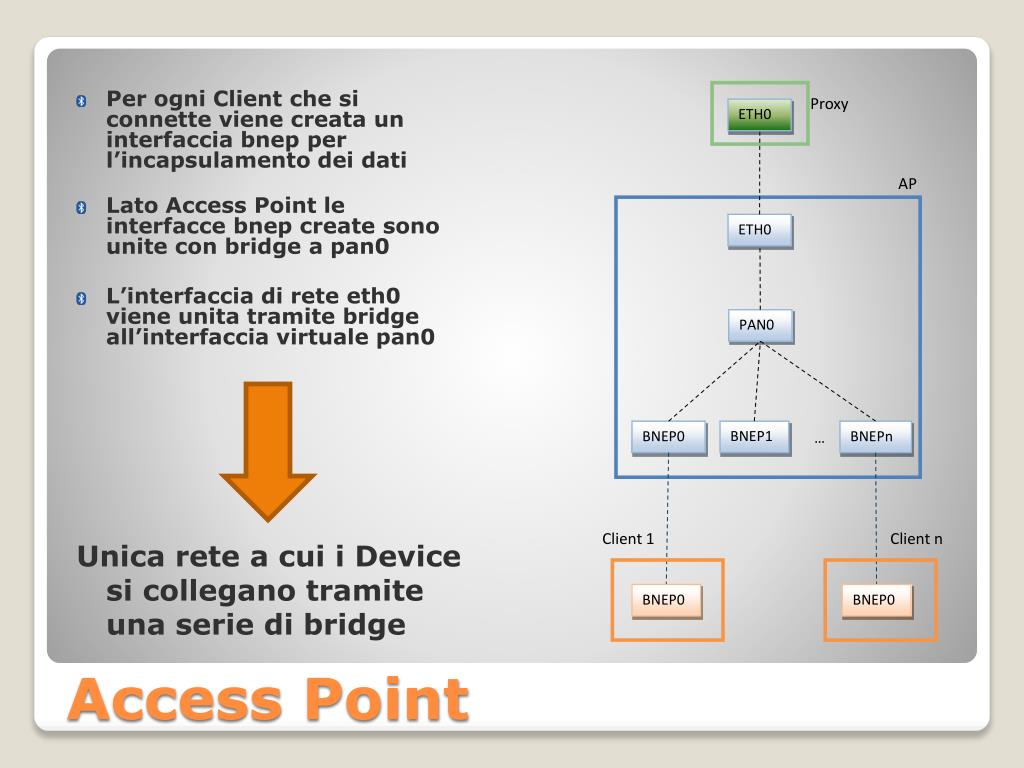 Per ogni Client che si connette viene creata un interfaccia bnep per l'incapsulamento dei dati

Lato Access Point le interfacce bnep create sono unite con bridge a pan0

L'interfaccia di rete eth0 viene unita tramite bridge all'interfaccia virtuale pan0

Unica rete a cui i Device si collegano tramite una serie di bridge

ETH0
Proxy
AP
ETH0
PAN0
BNEP0
BNEP1
…
BNEPn
Client 1
Client n
BNEP0
BNEP0

Access Point